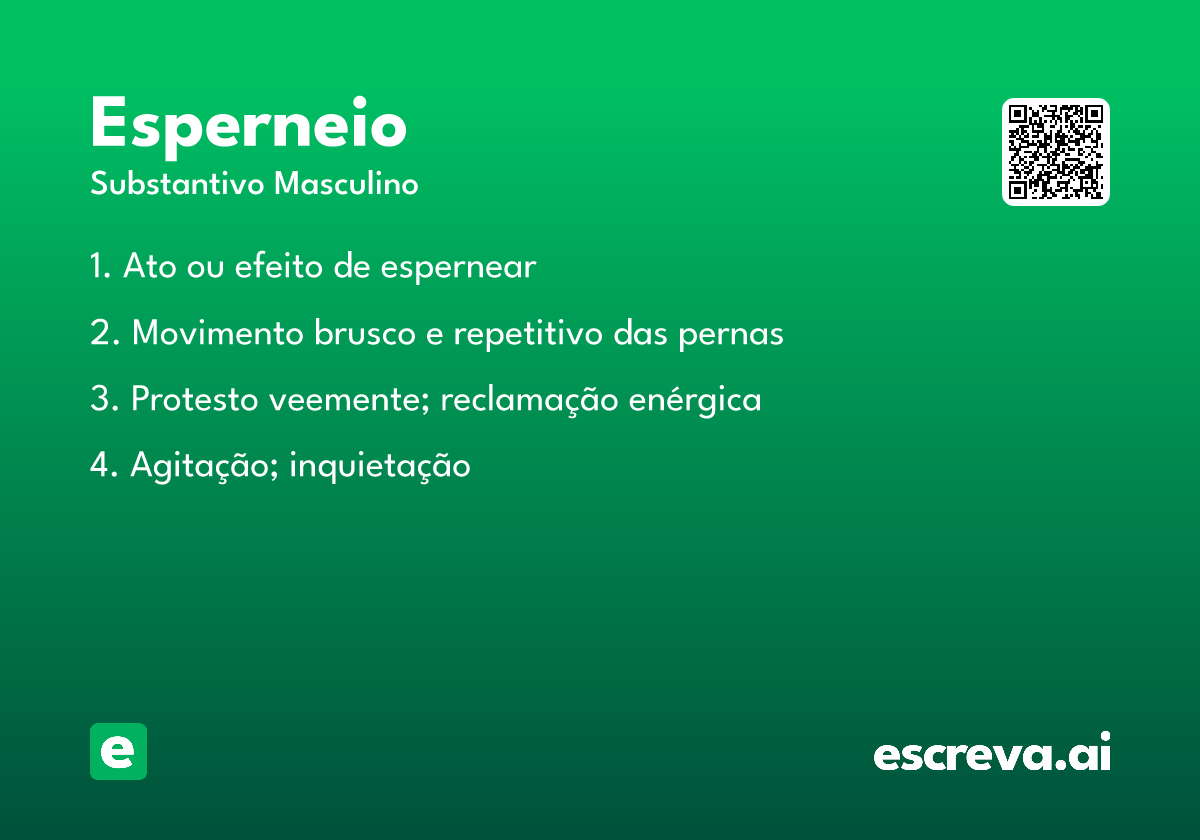 Esperneio
Substantivo Masculino

1. Ato ou efeito de espernear

2. Movimento brusco e repetitivo das pernas

3. Protesto veemente; reclamação enérgica

4. Agitação; inquietação

e

escreva.ai